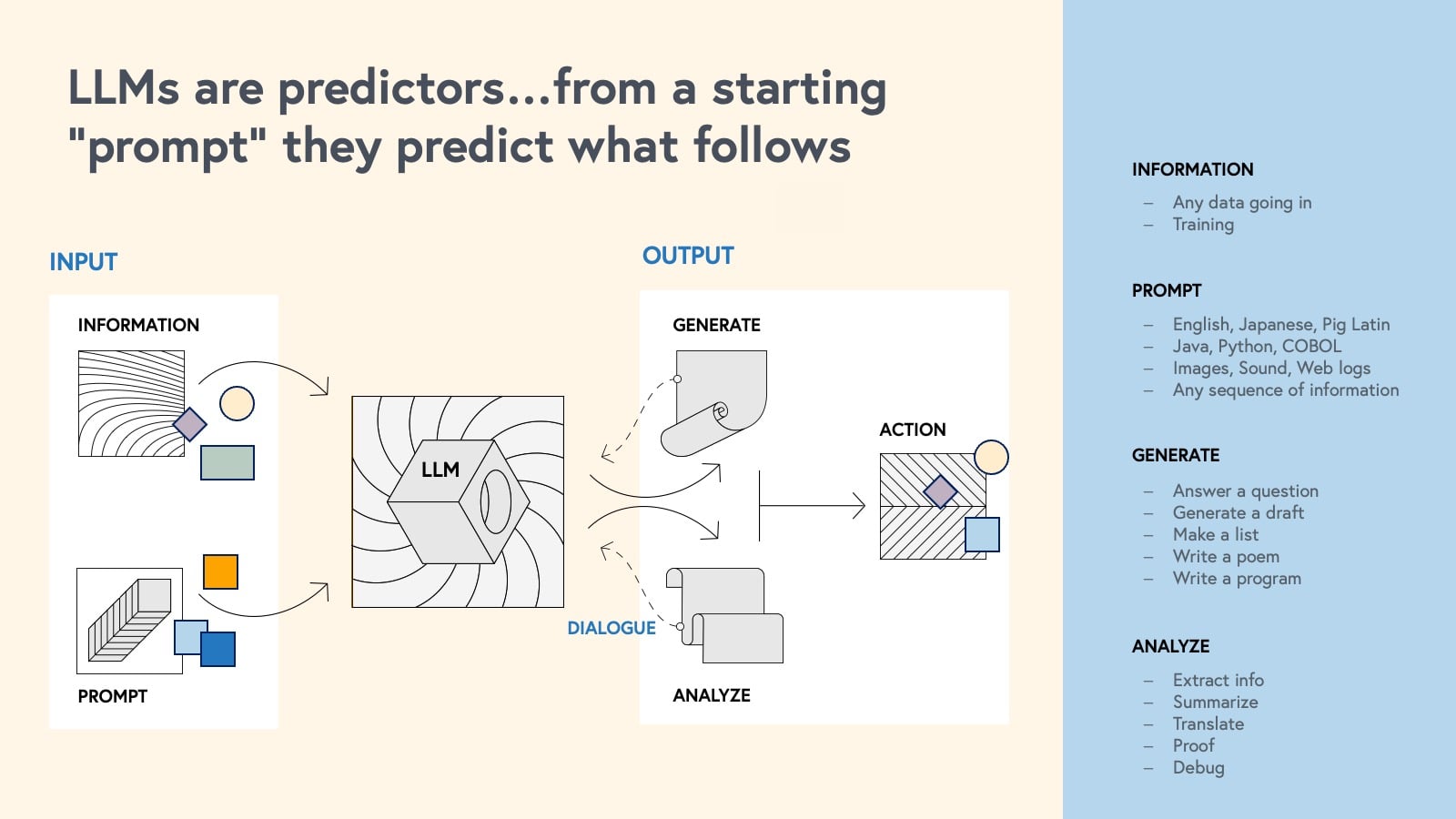 LLMs are predictors...from a starting "prompt" they predict what follows

INPUT

INFORMATION

PROMPT

LLM

OUTPUT

GENERATE

DIALOGUE

ANALYZE

ACTION

INFORMATION
– Any data going in
– Training

PROMPT
– English, Japanese, Pig Latin
– Java, Python, COBOL
– Images, Sound, Web logs
– Any sequence of information

GENERATE
– Answer a question
– Generate a draft
– Make a list
– Write a poem
– Write a program

ANALYZE
– Extract info
– Summarize
– Translate
– Proof
– Debug